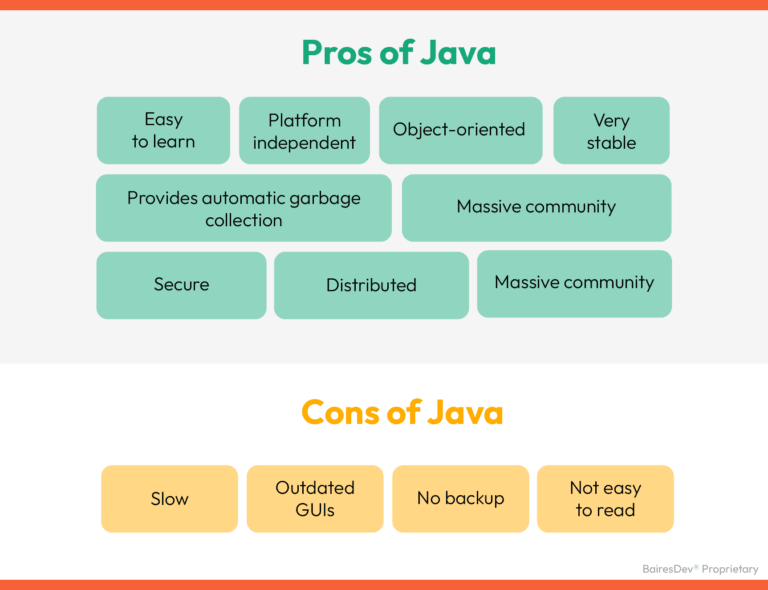 Pros of Java

Easy to learn

Platform independent

Object-oriented

Very stable

Provides automatic garbage collection

Massive community

Secure

Distributed

Massive community

Cons of Java

Slow

Outdated GUIs

No backup

Not easy to read

BairesDev® Proprietary